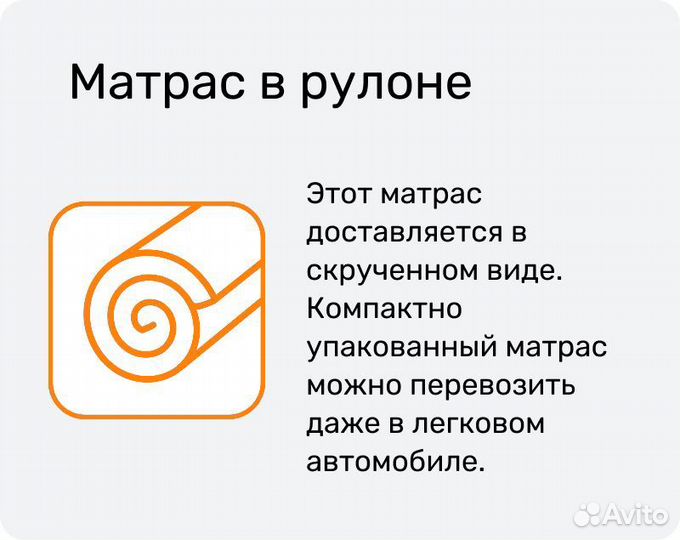 Матрас в рулоне

Этот матрас доставляется в скрученном виде. Компактно упакованный матрас можно перевозить даже в легковом автомобиле.

Avito